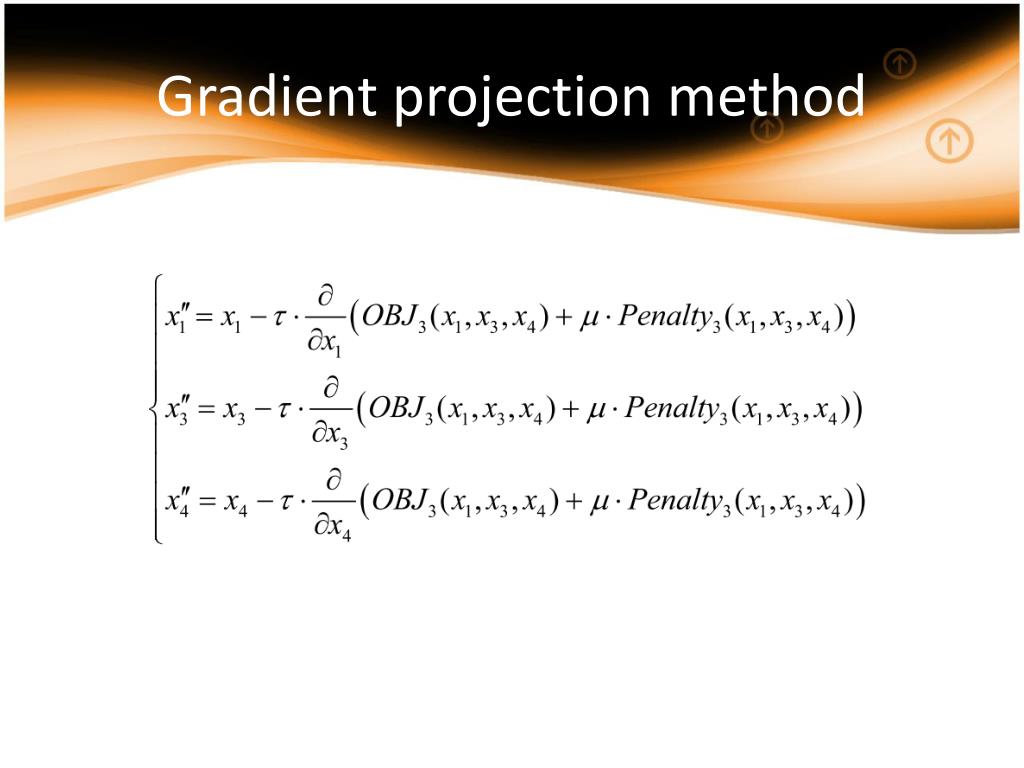 Gradient projection method

$$\begin{cases} x_1'' = x_1 - \tau \cdot \frac{\partial}{\partial x_1}\left(OBJ_3(x_1, x_3, x_4) + \mu \cdot Penalty_3(x_1, x_3, x_4)\right) \\ x_3'' = x_3 - \tau \cdot \frac{\partial}{\partial x_3}\left(OBJ_3(x_1, x_3, x_4) + \mu \cdot Penalty_3(x_1, x_3, x_4)\right) \\ x_4'' = x_4 - \tau \cdot \frac{\partial}{\partial x_4}\left(OBJ_3(x_1, x_3, x_4) + \mu \cdot Penalty_3(x_1, x_3, x_4)\right) \end{cases}$$